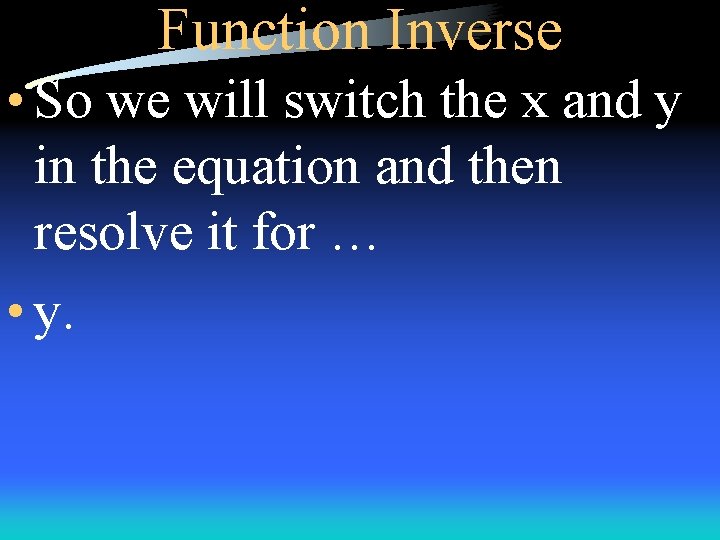 Function Inverse

• So we will switch the x and y in the equation and then resolve it for …

• y.